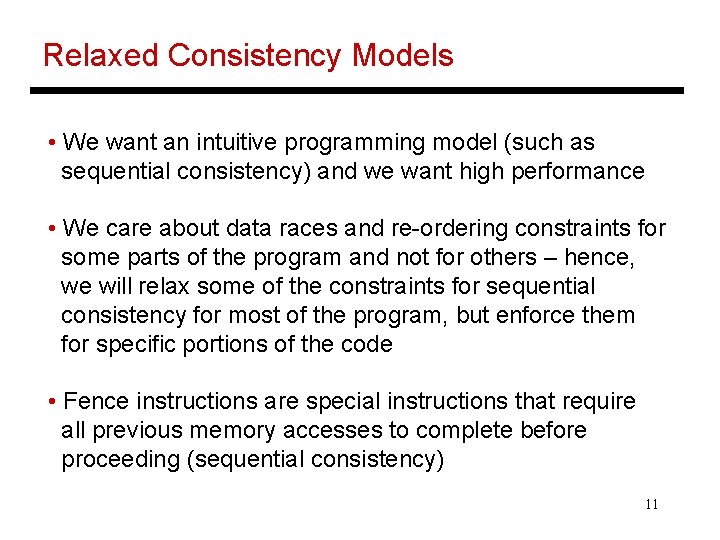 Relaxed Consistency Models

• We want an intuitive programming model (such as sequential consistency) and we want high performance

• We care about data races and re-ordering constraints for some parts of the program and not for others – hence, we will relax some of the constraints for sequential consistency for most of the program, but enforce them for specific portions of the code

• Fence instructions are special instructions that require all previous memory accesses to complete before proceeding (sequential consistency)

11